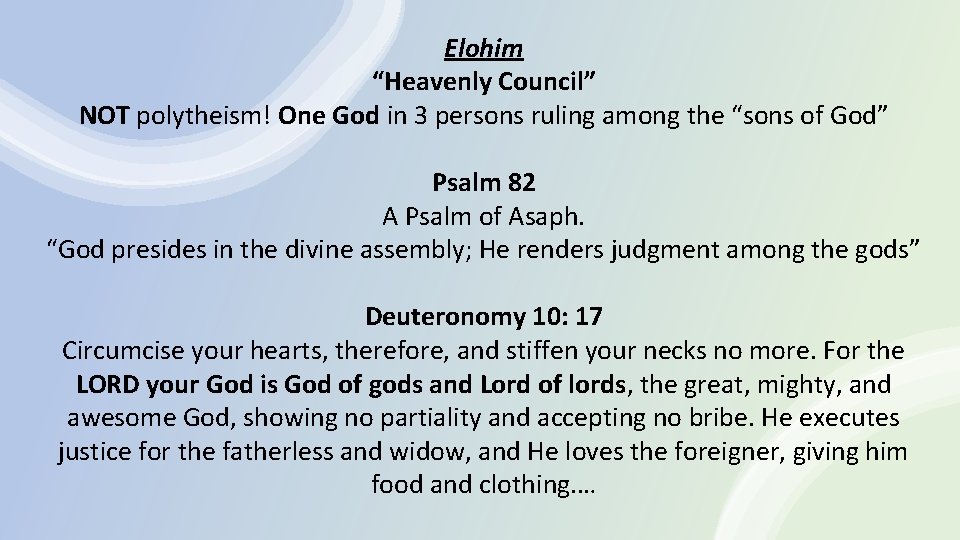 Elohim
“Heavenly Council”
NOT polytheism! One God in 3 persons ruling among the “sons of God”

Psalm 82
A Psalm of Asaph.
“God presides in the divine assembly; He renders judgment among the gods”

Deuteronomy 10: 17
Circumcise your hearts, therefore, and stiffen your necks no more. For the LORD your God is God of gods and Lord of lords, the great, mighty, and awesome God, showing no partiality and accepting no bribe. He executes justice for the fatherless and widow, and He loves the foreigner, giving him food and clothing.…